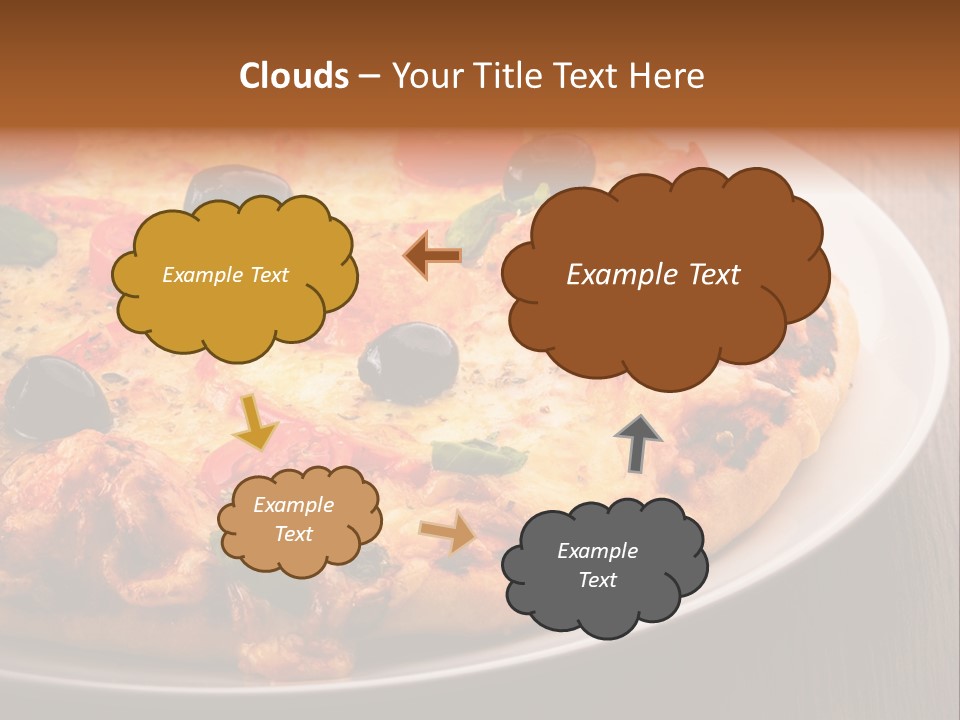 Clouds – Your Title Text Here

Example Text

Example Text

Example Text

Example Text